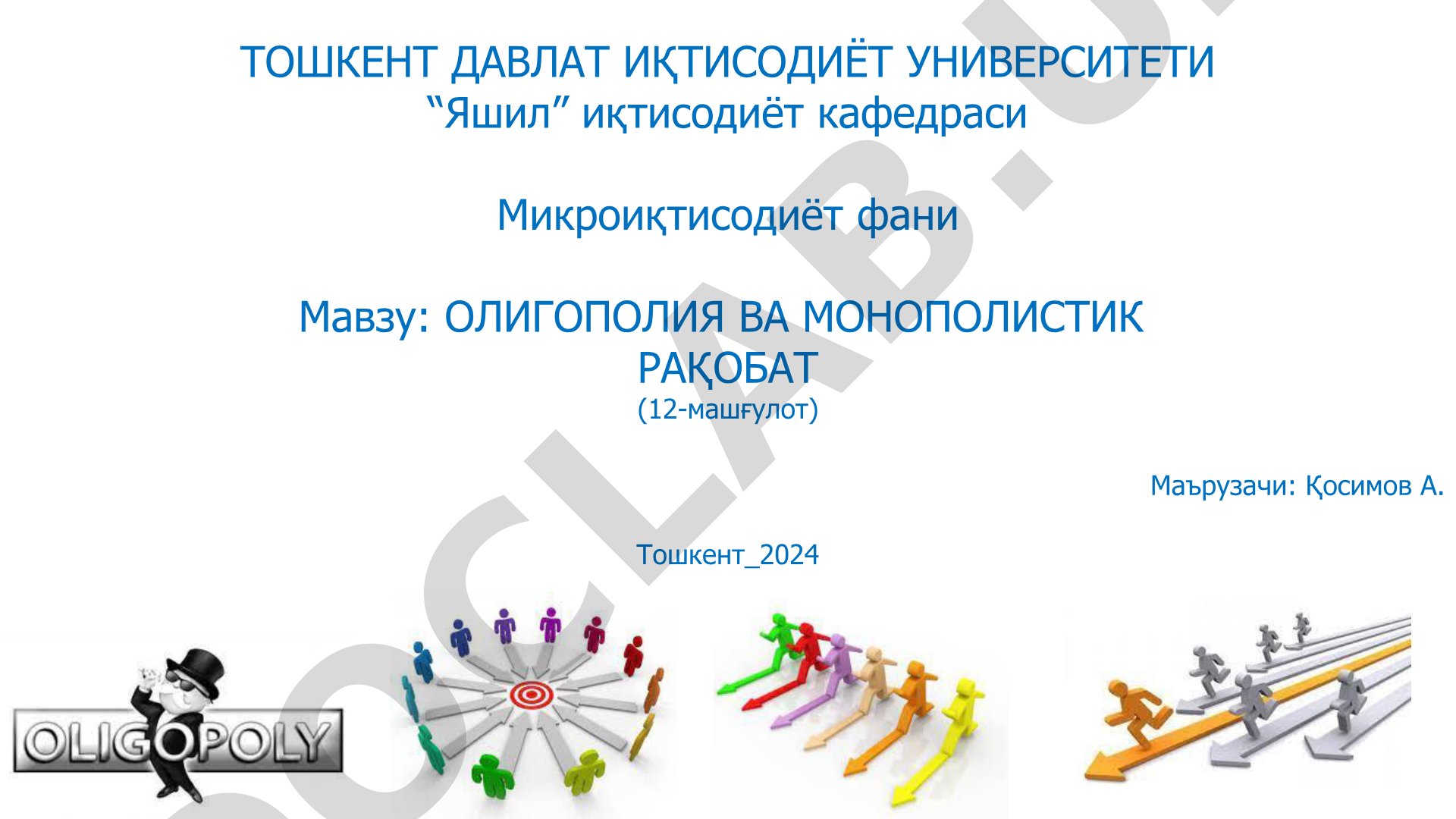 ТОШКЕНТ ДАВЛАТ ИҚТИСОДИЁТ УНИВЕРСИТЕТИ
“Яшил” иқтисодиёт кафедраси

Микроиқтисодиёт фани

Мавзу: ОЛИГОПОЛИЯ ВА МОНОПОЛИСТИК РАҚОБАТ
(12-машғулот)

Маърузачи: Қосимов А.

Тошкент_2024

OLIGOPOLY

DOCLAB.U